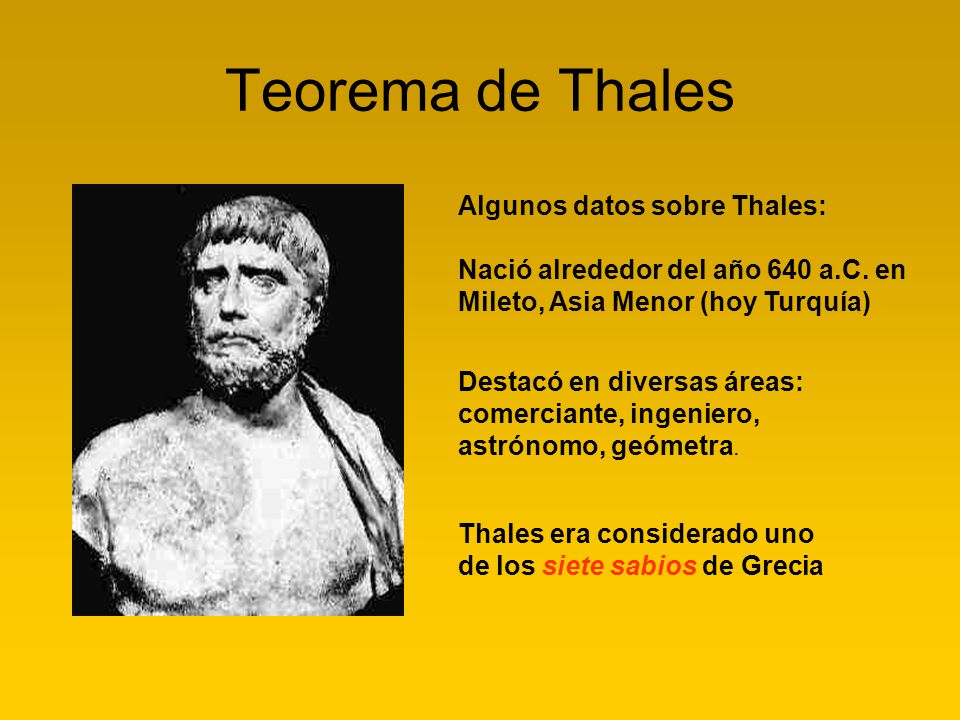 Teorema de Thales

Algunos datos sobre Thales:

Nació alrededor del año 640 a.C. en Mileto, Asia Menor (hoy Turquía)

Destacó en diversas áreas: comerciante, ingeniero, astrónomo, geómetra.

Thales era considerado uno de los siete sabios de Grecia